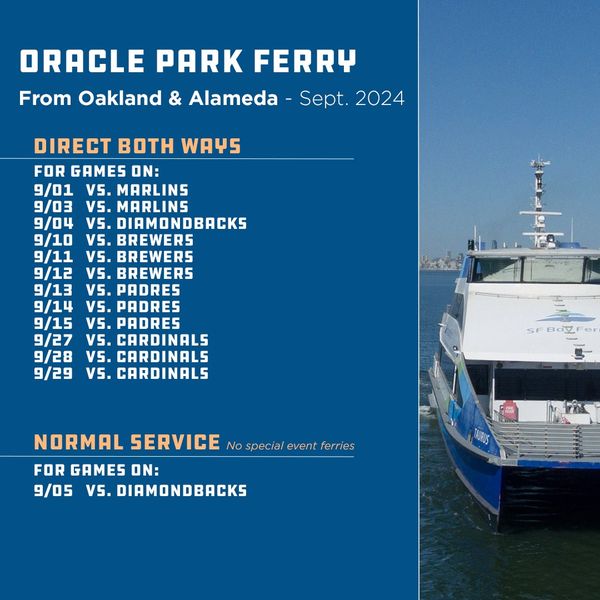 ORACLE PARK FERRY
From Oakland & Alameda - Sept. 2024

DIRECT BOTH WAYS

FOR GAMES ON:
9/01 VS. MARLINS
9/03 VS. MARLINS
9/04 VS. DIAMONDBACKS
9/10 VS. BREWERS
9/11 VS. BREWERS
9/12 VS. BREWERS
9/13 VS. PADRES
9/14 VS. PADRES
9/15 VS. PADRES
9/27 VS. CARDINALS
9/28 VS. CARDINALS
9/29 VS. CARDINALS

NORMAL SERVICE No special event ferries

FOR GAMES ON:
9/05 VS. DIAMONDBACKS

SF Bay Ferry

TAURUS